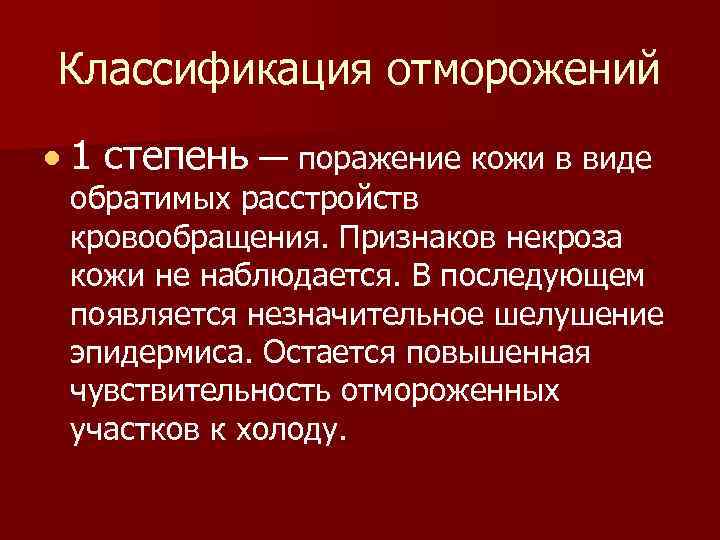 Классификация отморожений

• 1 степень — поражение кожи в виде обратимых расстройств кровообращения. Признаков некроза кожи не наблюдается. В последующем появляется незначительное шелушение эпидермиса. Остается повышенная чувствительность отмороженных участков к холоду.